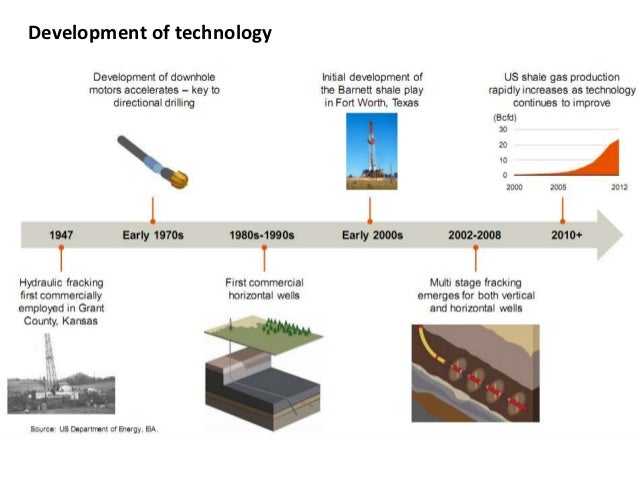 Development of technology

Development of downhole motors accelerates – key to directional drilling

Initial development of the Barnett shale play in Fort Worth, Texas

US shale gas production rapidly increases as technology continues to improve

(Bcfd)
30
20
10
0
2000
2005
2012

1947
Early 1970s
1980s-1990s
Early 2000s
2002-2008
2010+

Hydraulic fracking first commercially employed in Grant County, Kansas

First commercial horizontal wells

Multi stage fracking emerges for both vertical and horizontal wells

Source: US Department of Energy, EIA.